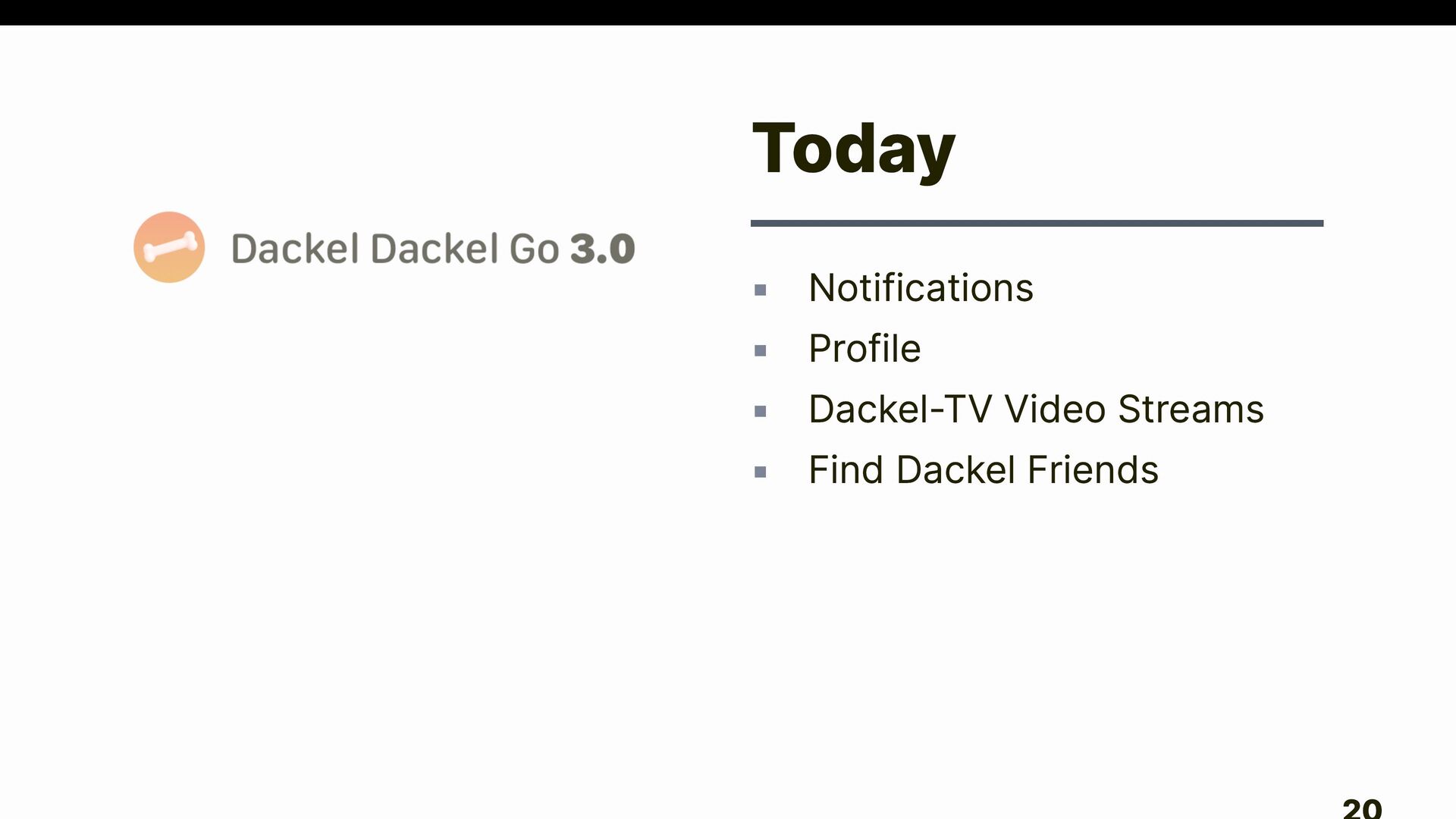 Dackel Dackel Go 3.0

Today

▪ Notifications
▪ Profile
▪ Dackel-TV Video Streams
▪ Find Dackel Friends

20